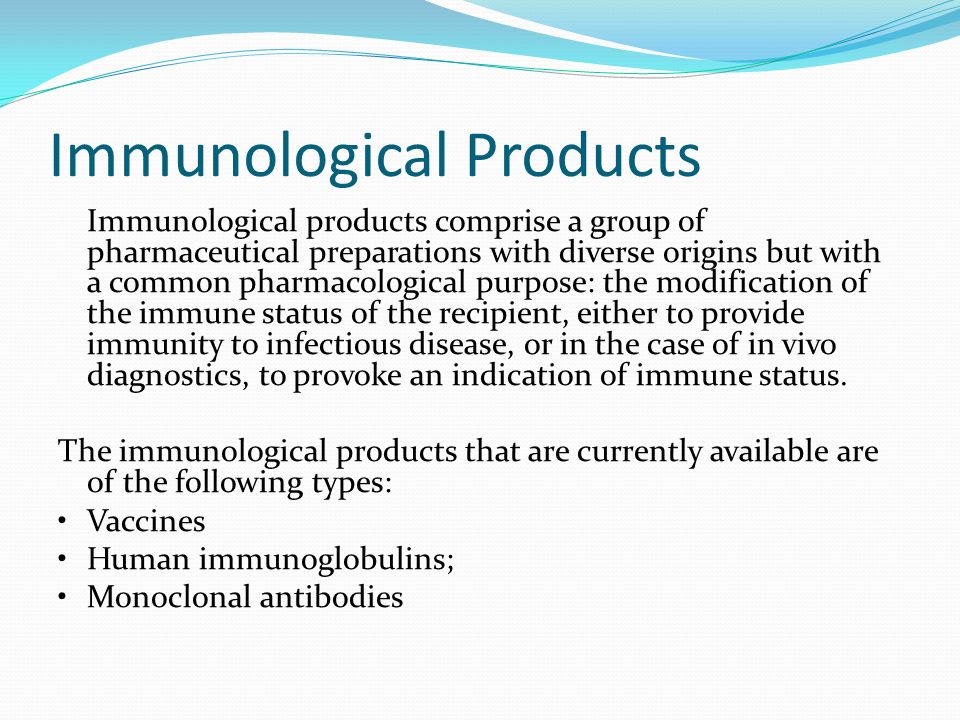 Immunological Products

Immunological products comprise a group of pharmaceutical preparations with diverse origins but with a common pharmacological purpose: the modification of the immune status of the recipient, either to provide immunity to infectious disease, or in the case of in vivo diagnostics, to provoke an indication of immune status.

The immunological products that are currently available are of the following types:
• Vaccines
• Human immunoglobulins;
• Monoclonal antibodies